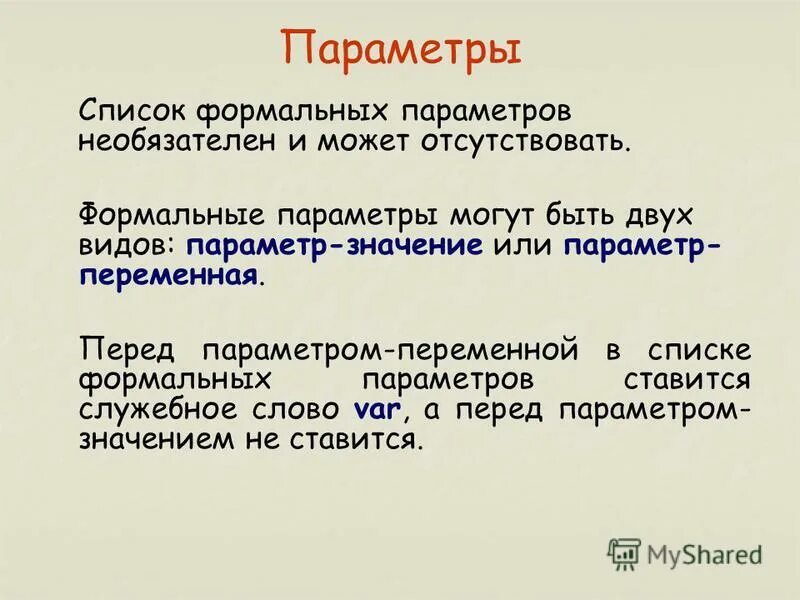 Параметры

Список формальных параметров необязателен и может отсутствовать.

Формальные параметры могут быть двух видов: параметр-значение или параметр-переменная.

Перед параметром-переменной в списке формальных параметров ставится служебное слово var, а перед параметром-значением не ставится.

MyShared